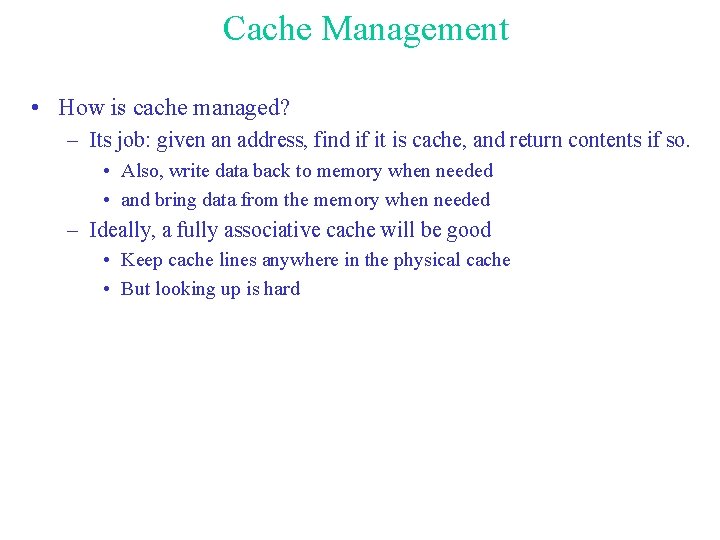 Cache Management

• How is cache managed?
  – Its job: given an address, find if it is cache, and return contents if so.
    • Also, write data back to memory when needed
    • and bring data from the memory when needed
  – Ideally, a fully associative cache will be good
    • Keep cache lines anywhere in the physical cache
    • But looking up is hard